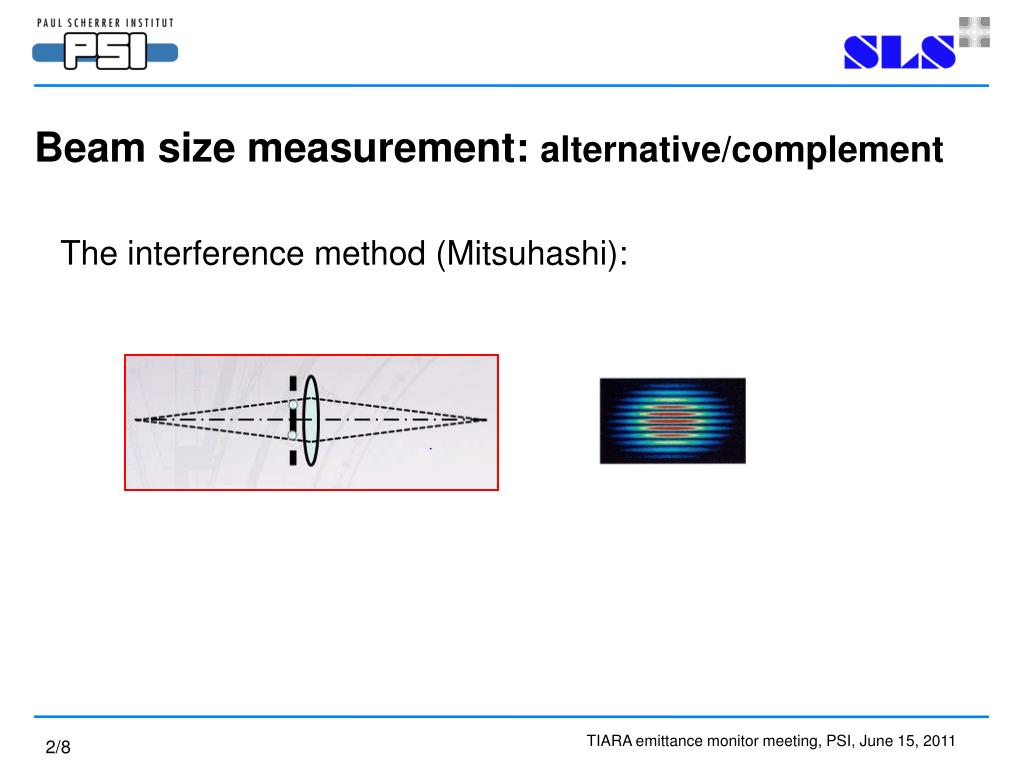 PAUL SCHERRER INSTITUT
PSI

SLS

Beam size measurement: alternative/complement

The interference method (Mitsuhashi):

2/8

TIARA emittance monitor meeting, PSI, June 15, 2011